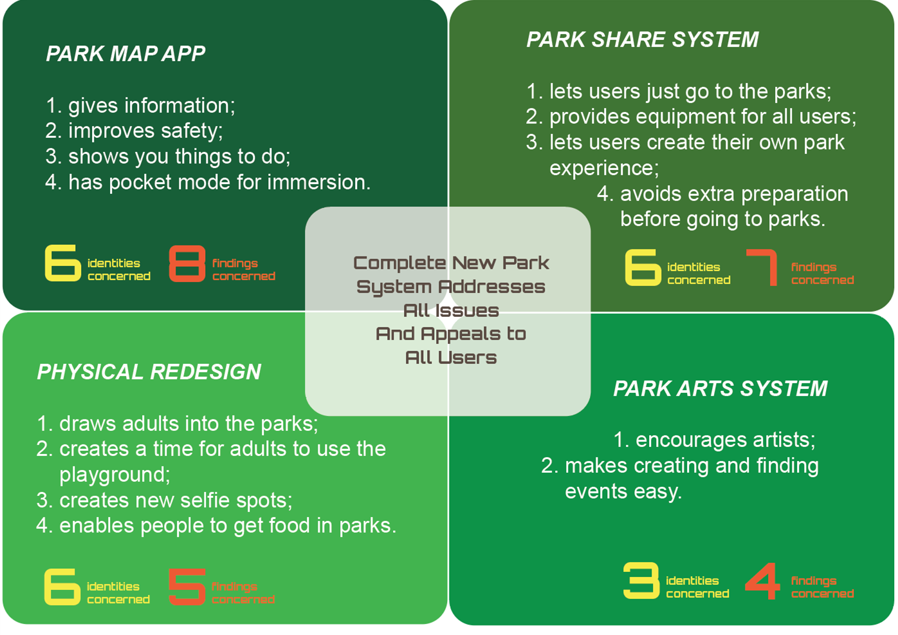 PARK MAP APP

1. gives information;
2. improves safety;
3. shows you things to do;
4. has pocket mode for immersion.

6 identities concerned 8 findings concerned

PARK SHARE SYSTEM

1. lets users just go to the parks;
2. provides equipment for all users;
3. lets users create their own park experience;
4. avoids extra preparation before going to parks.

6 identities concerned 7 findings concerned

Complete New Park System Addresses All Issues And Appeals to All Users

PHYSICAL REDESIGN

1. draws adults into the parks;
2. creates a time for adults to use the playground;
3. creates new selfie spots;
4. enables people to get food in parks.

6 identities concerned 5 findings concerned

PARK ARTS SYSTEM

1. encourages artists;
2. makes creating and finding events easy.

3 identities concerned 4 findings concerned